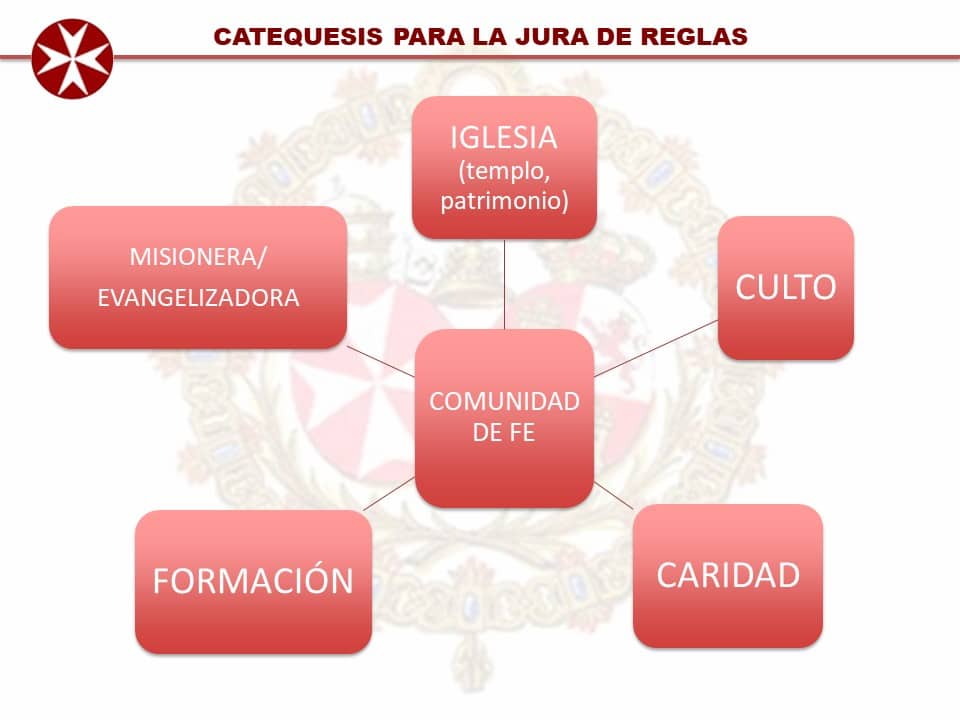 CATEQUESIS PARA LA JURA DE REGLAS

IGLESIA
(templo, patrimonio)

MISIONERA/
EVANGELIZADORA

CULTO

COMUNIDAD DE FE

FORMACIÓN

CARIDAD